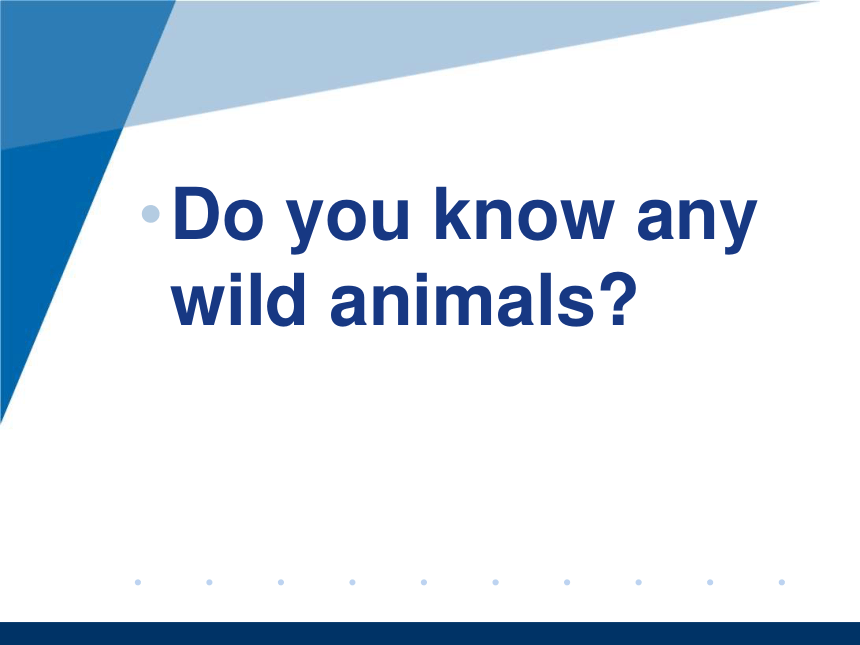 • Do you know any wild animals?